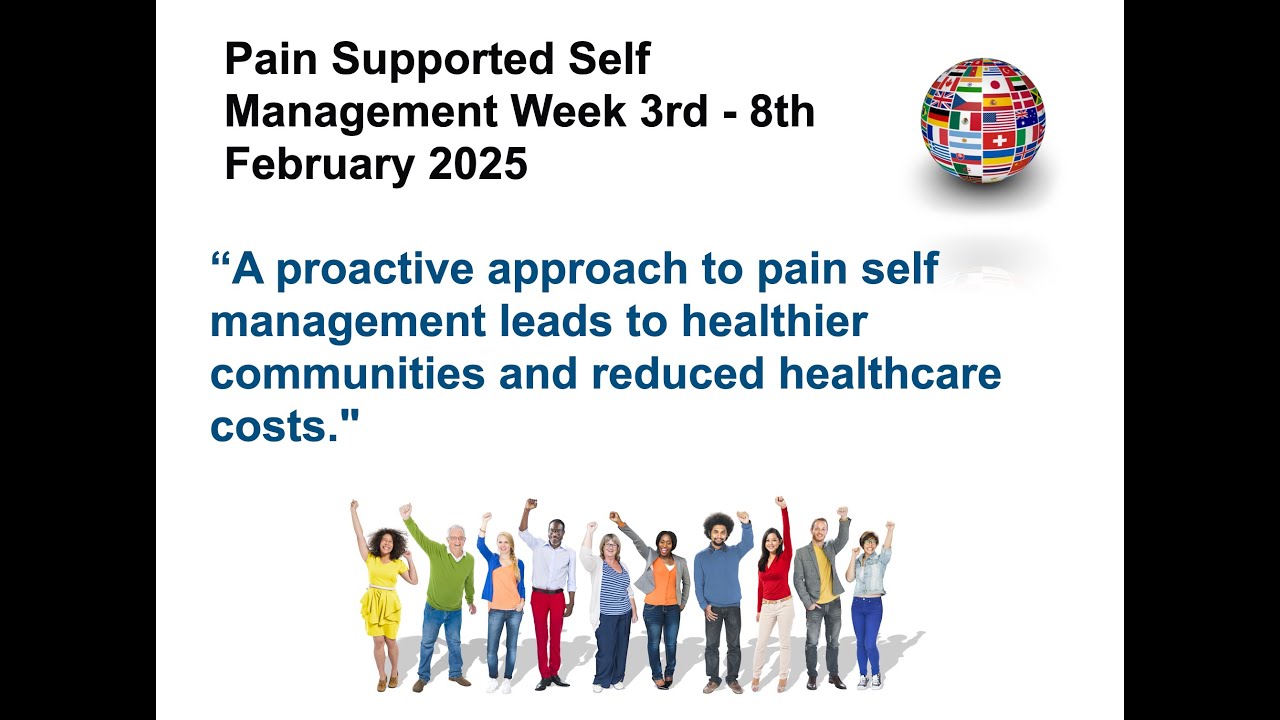 Pain Supported Self Management Week 3rd - 8th February 2025

“A proactive approach to pain self management leads to healthier communities and reduced healthcare costs."